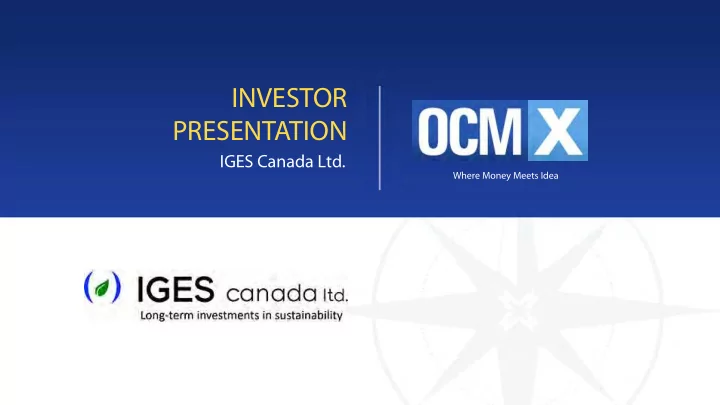 INVESTOR PRESENTATION
IGES Canada Ltd.

OCMX
Where Money Meets Idea

IGES canada ltd.
Long-term investments in sustainability